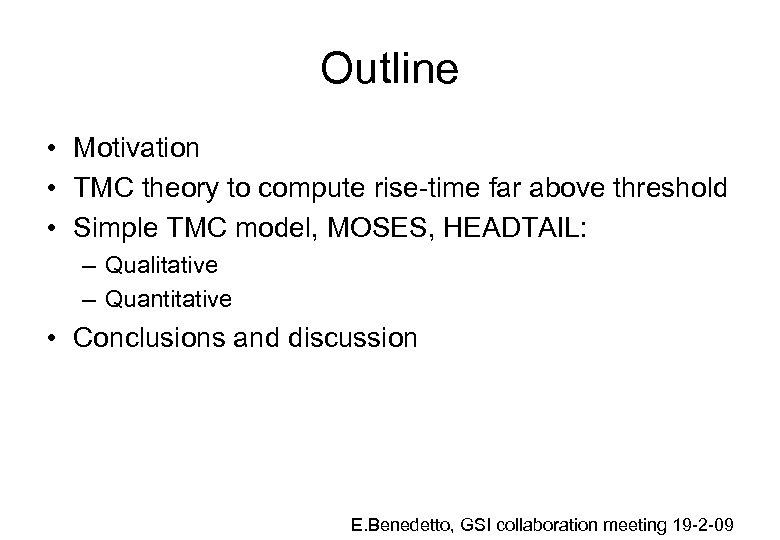 Outline

• Motivation
• TMC theory to compute rise-time far above threshold
• Simple TMC model, MOSES, HEADTAIL:
– Qualitative
– Quantitative
• Conclusions and discussion

E.Benedetto, GSI collaboration meeting 19-2-09